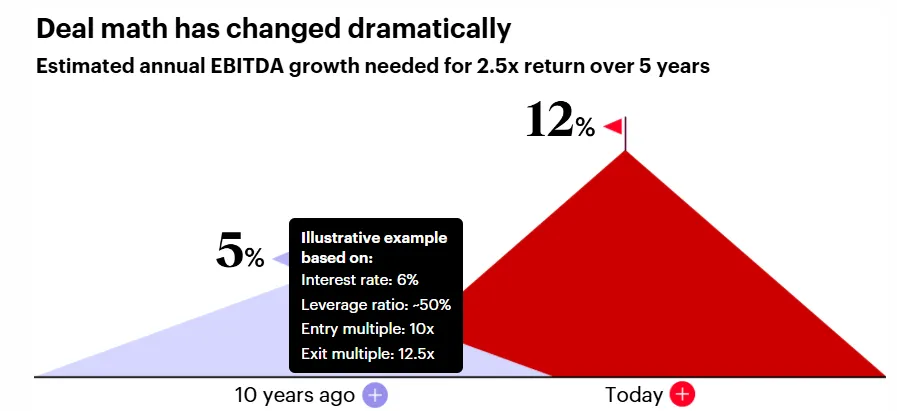 Deal math has changed dramatically

Estimated annual EBITDA growth needed for 2.5x return over 5 years

12%

5%

Illustrative example based on:
Interest rate: 6%
Leverage ratio: ~50%
Entry multiple: 10x
Exit multiple: 12.5x

10 years ago +

Today +